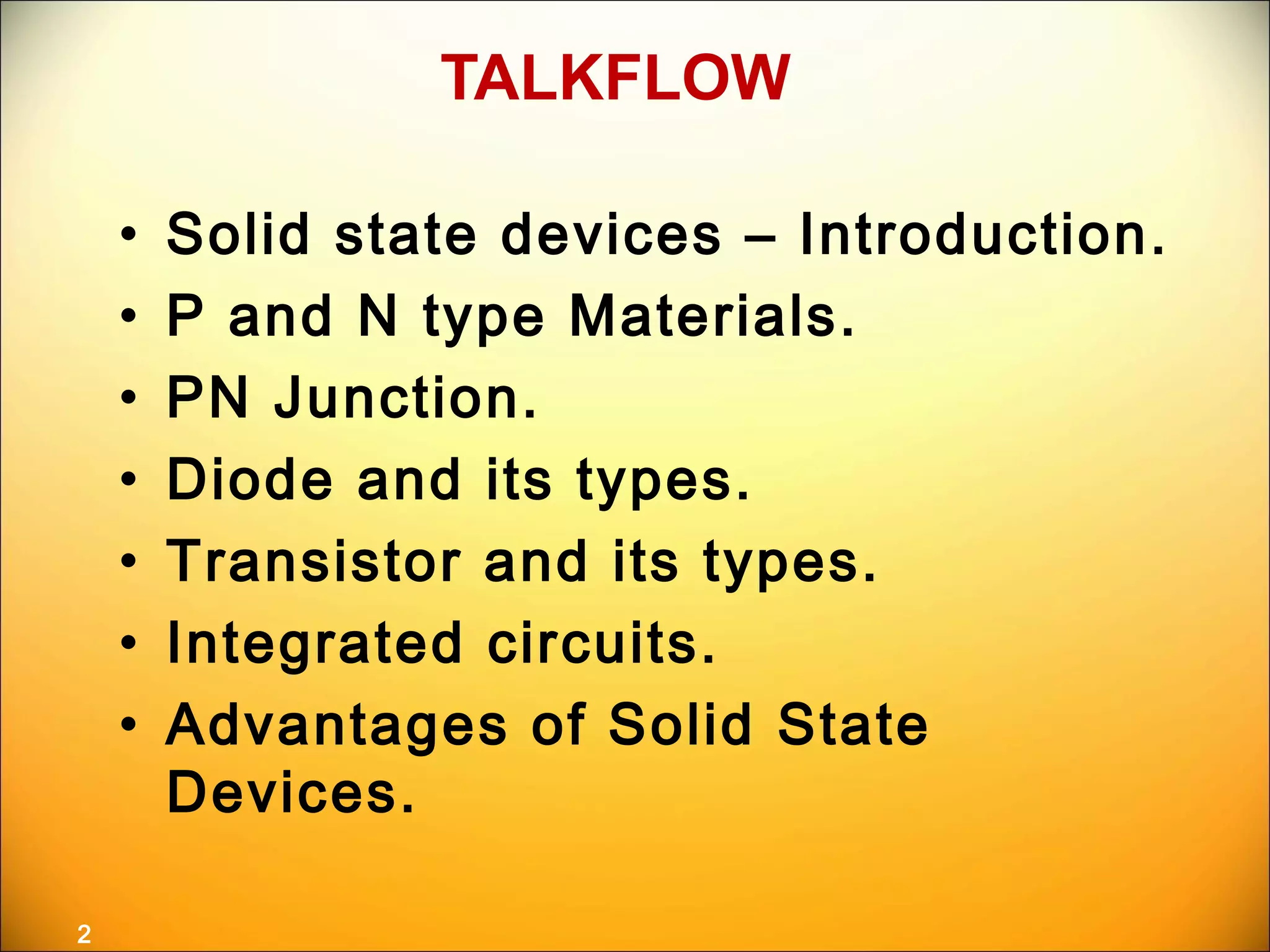 TALKFLOW

• Solid state devices – Introduction.
• P and N type Materials.
• PN Junction.
• Diode and its types.
• Transistor and its types.
• Integrated circuits.
• Advantages of Solid State Devices.

2